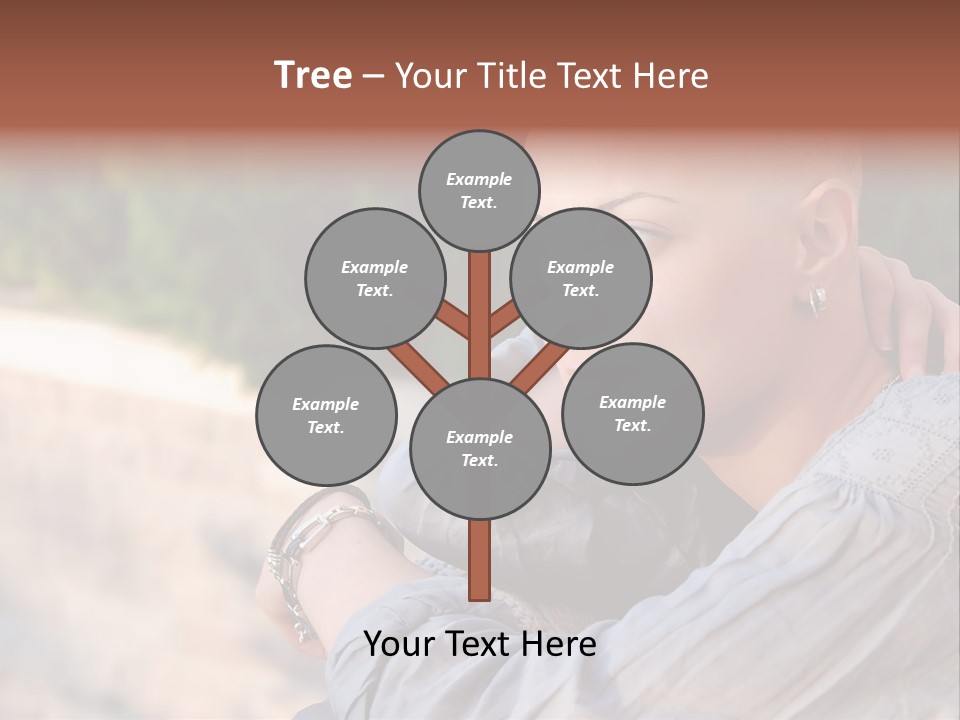 Tree – Your Title Text Here

Example Text.

Example Text.

Example Text.

Example Text.

Example Text.

Example Text.

Your Text Here